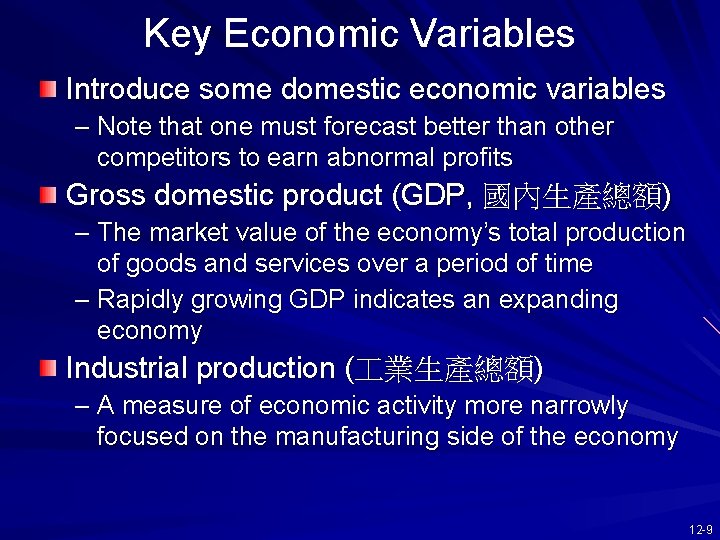 Key Economic Variables

Introduce some domestic economic variables

– Note that one must forecast better than other competitors to earn abnormal profits

Gross domestic product (GDP, 國內生產總額)

– The market value of the economy's total production of goods and services over a period of time

– Rapidly growing GDP indicates an expanding economy

Industrial production (工業生產總額)

– A measure of economic activity more narrowly focused on the manufacturing side of the economy

12-9